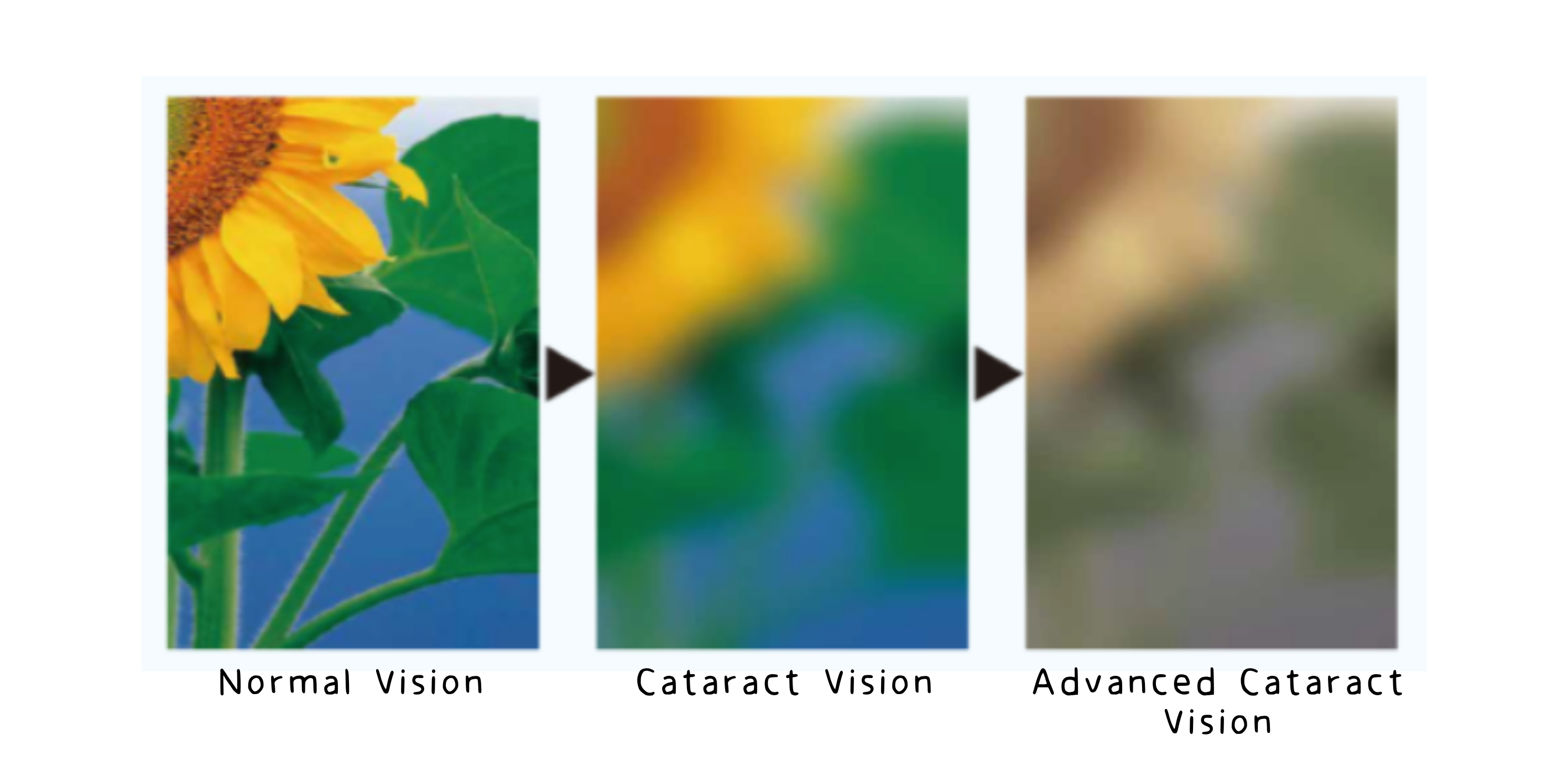 Normal Vision

Cataract Vision

Advanced Cataract Vision